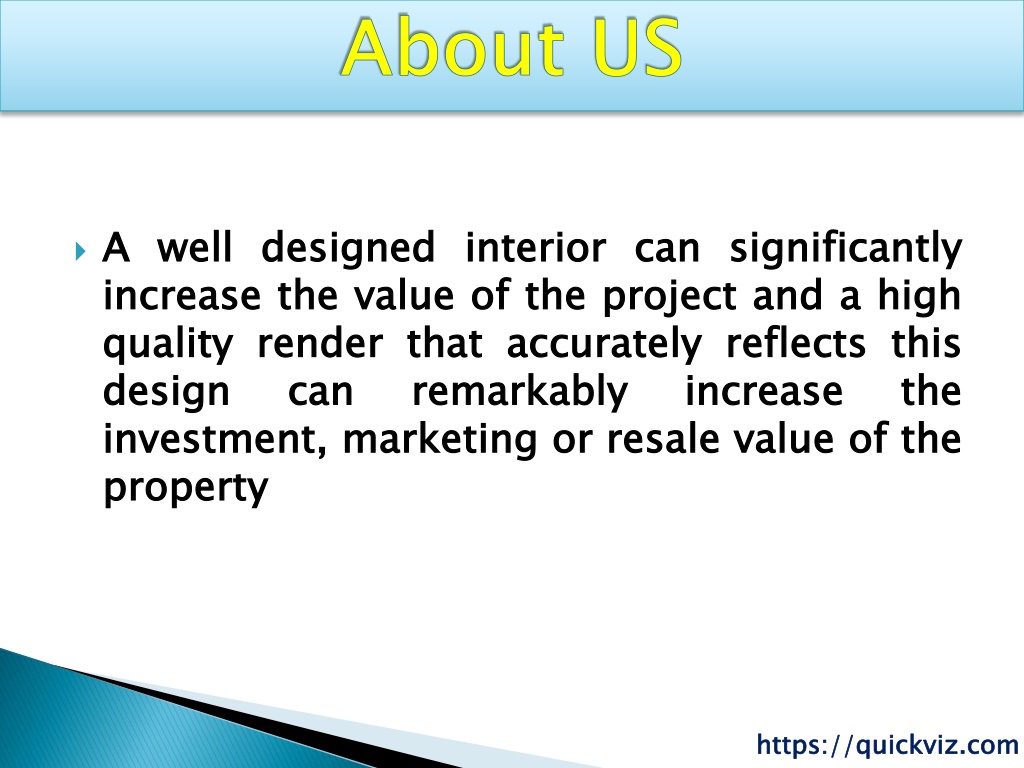 About US

A well designed interior can significantly increase the value of the project and a high quality render that accurately reflects this design can remarkably increase the investment, marketing or resale value of the property

https://quickviz.com